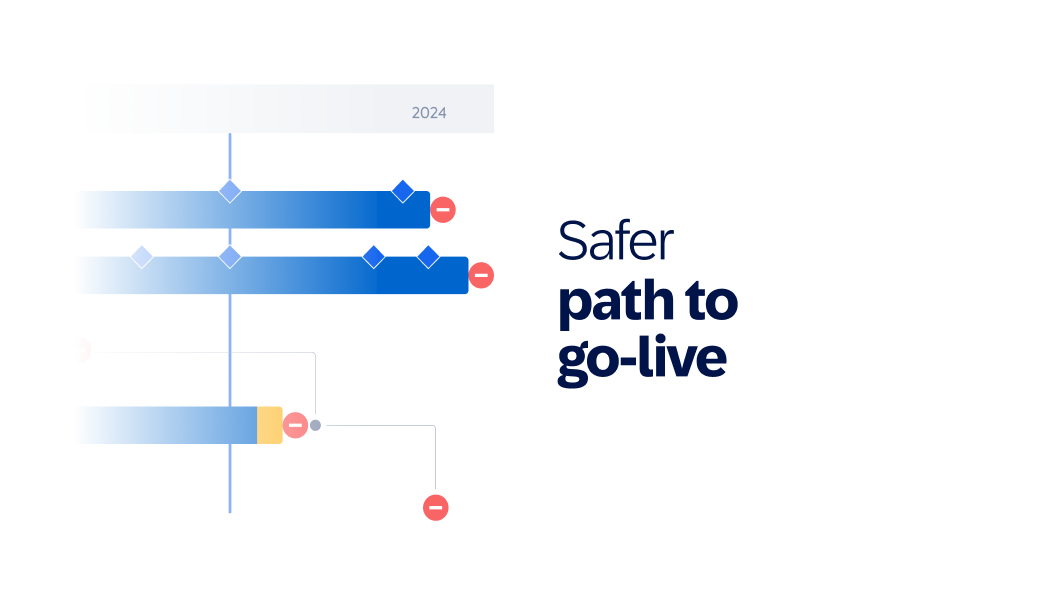 2024

Safer
path to
go-live